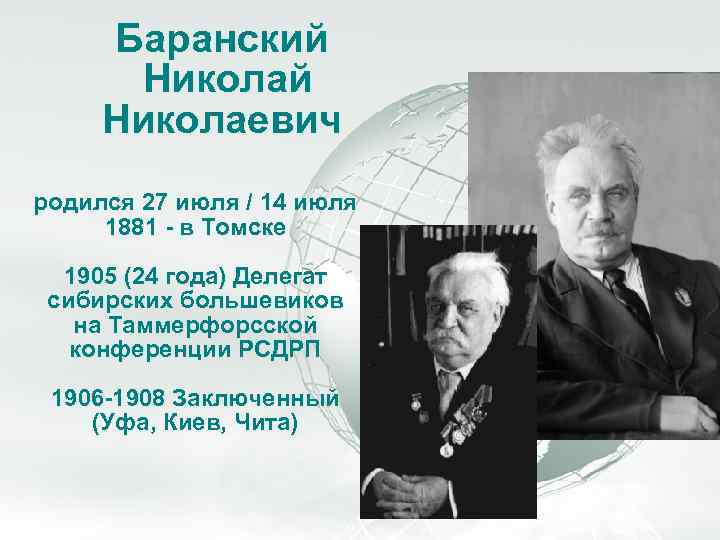 Баранский Николай Николаевич

родился 27 июля / 14 июля 1881 - в Томске

1905 (24 года) Делегат сибирских большевиков на Таммерфорсской конференции РСДРП

1906-1908 Заключенный (Уфа, Киев, Чита)